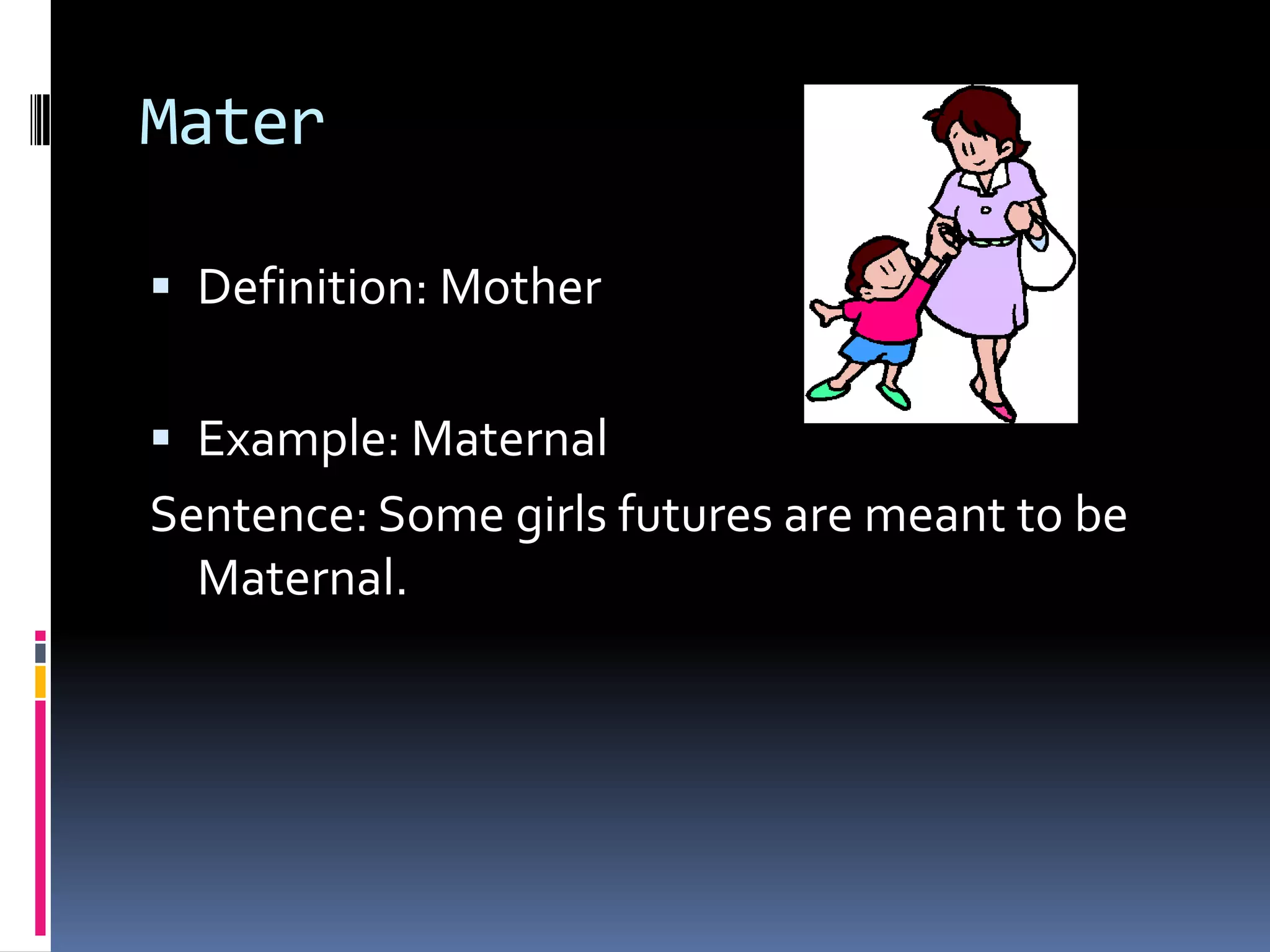 Mater

▪ Definition: Mother

▪ Example: Maternal

Sentence: Some girls futures are meant to be Maternal.